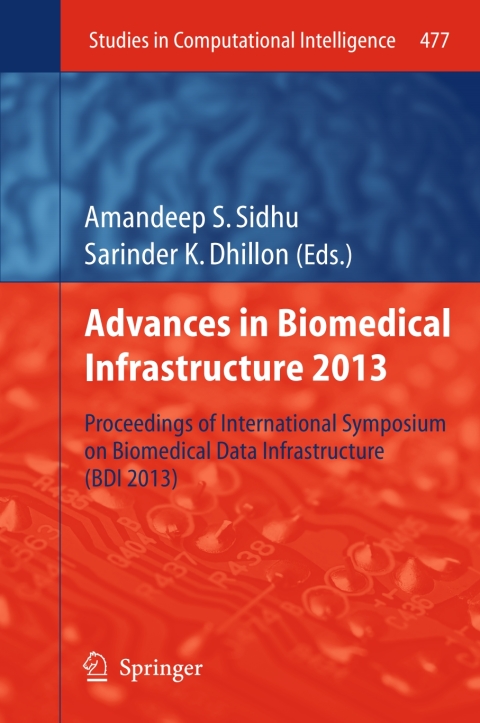 Studies in Computational Intelligence 477

Amandeep S. Sidhu
Sarinder K. Dhillon (Eds.)

Advances in Biomedical Infrastructure 2013

Proceedings of International Symposium on Biomedical Data Infrastructure (BDI 2013)

Springer